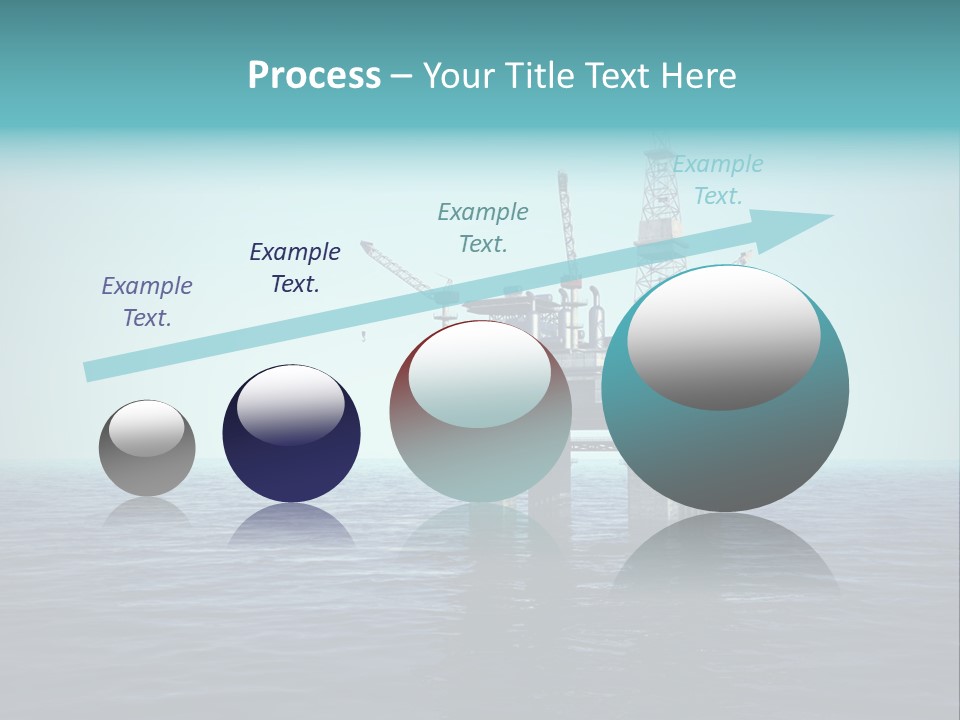 Process – Your Title Text Here

Example Text.

Example Text.

Example Text.

Example Text.